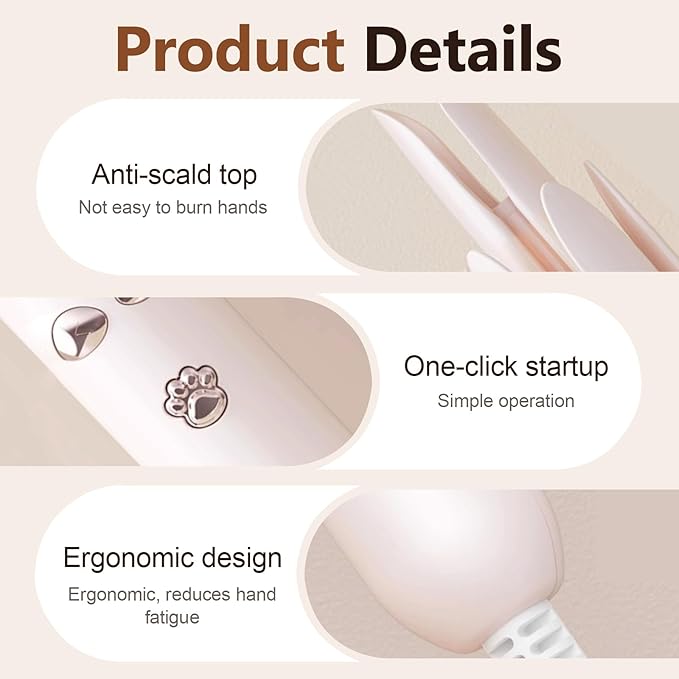 Product Details

Anti-scald top
Not easy to burn hands

One-click startup
Simple operation

Ergonomic design
Ergonomic, reduces hand fatigue